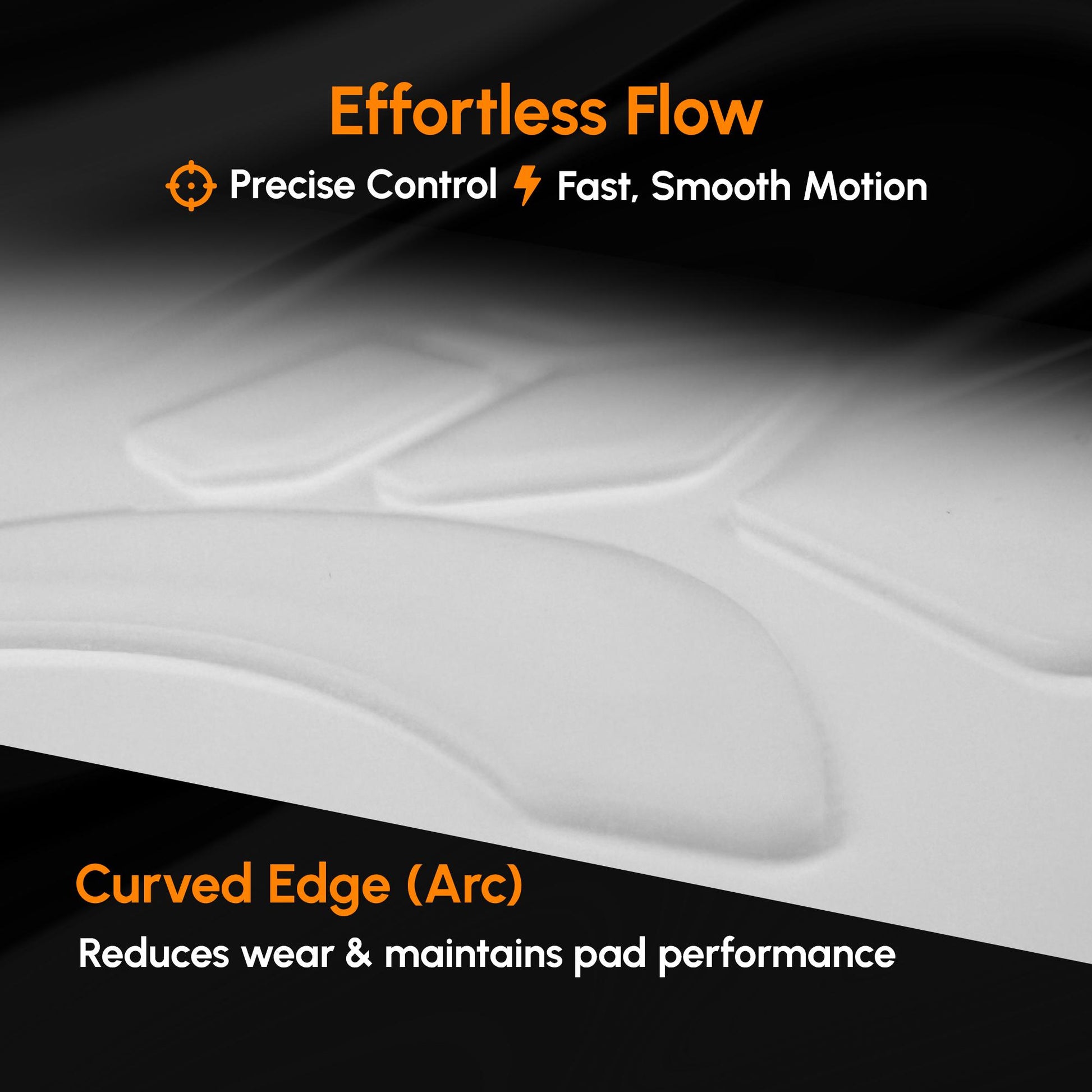 Effortless Flow

Precise Control Fast, Smooth Motion

Curved Edge (Arc)

Reduces wear & maintains pad performance